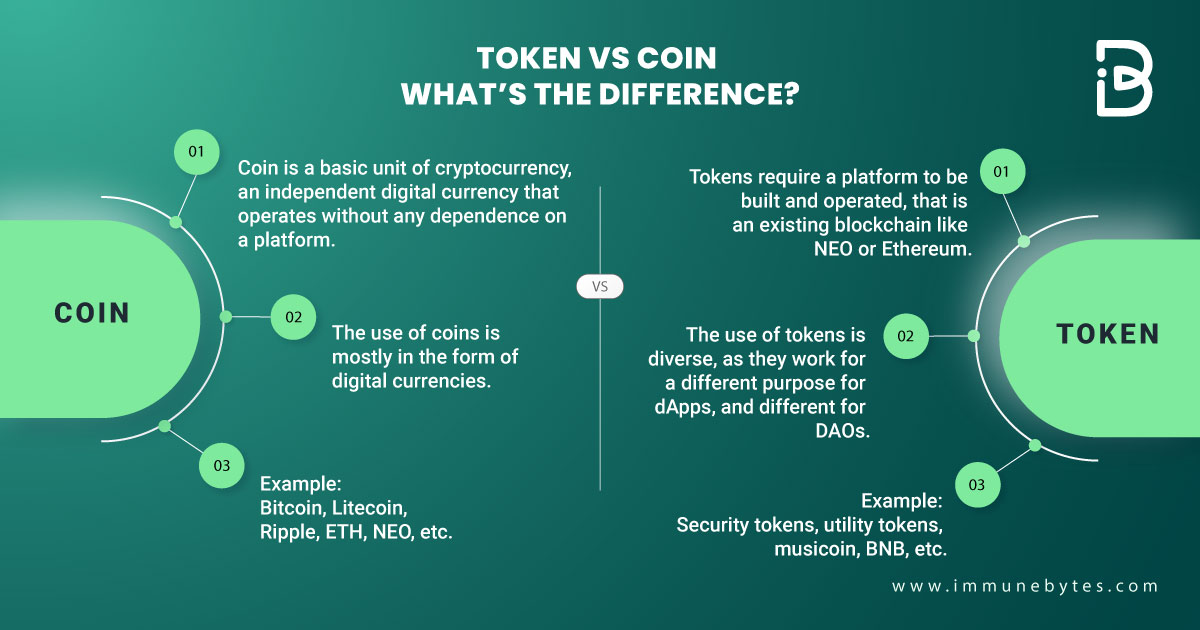 TOKEN VS COIN
WHAT'S THE DIFFERENCE?

COIN

01
Coin is a basic unit of cryptocurrency, an independent digital currency that operates without any dependence on a platform.

02
The use of coins is mostly in the form of digital currencies.

03
Example:
Bitcoin, Litecoin, Ripple, ETH, NEO, etc.

VS

TOKEN

01
Tokens require a platform to be built and operated, that is an existing blockchain like NEO or Ethereum.

02
The use of tokens is diverse, as they work for a different purpose for dApps, and different for DAOs.

03
Example:
Security tokens, utility tokens, musicoin, BNB, etc.

www.immunebytes.com